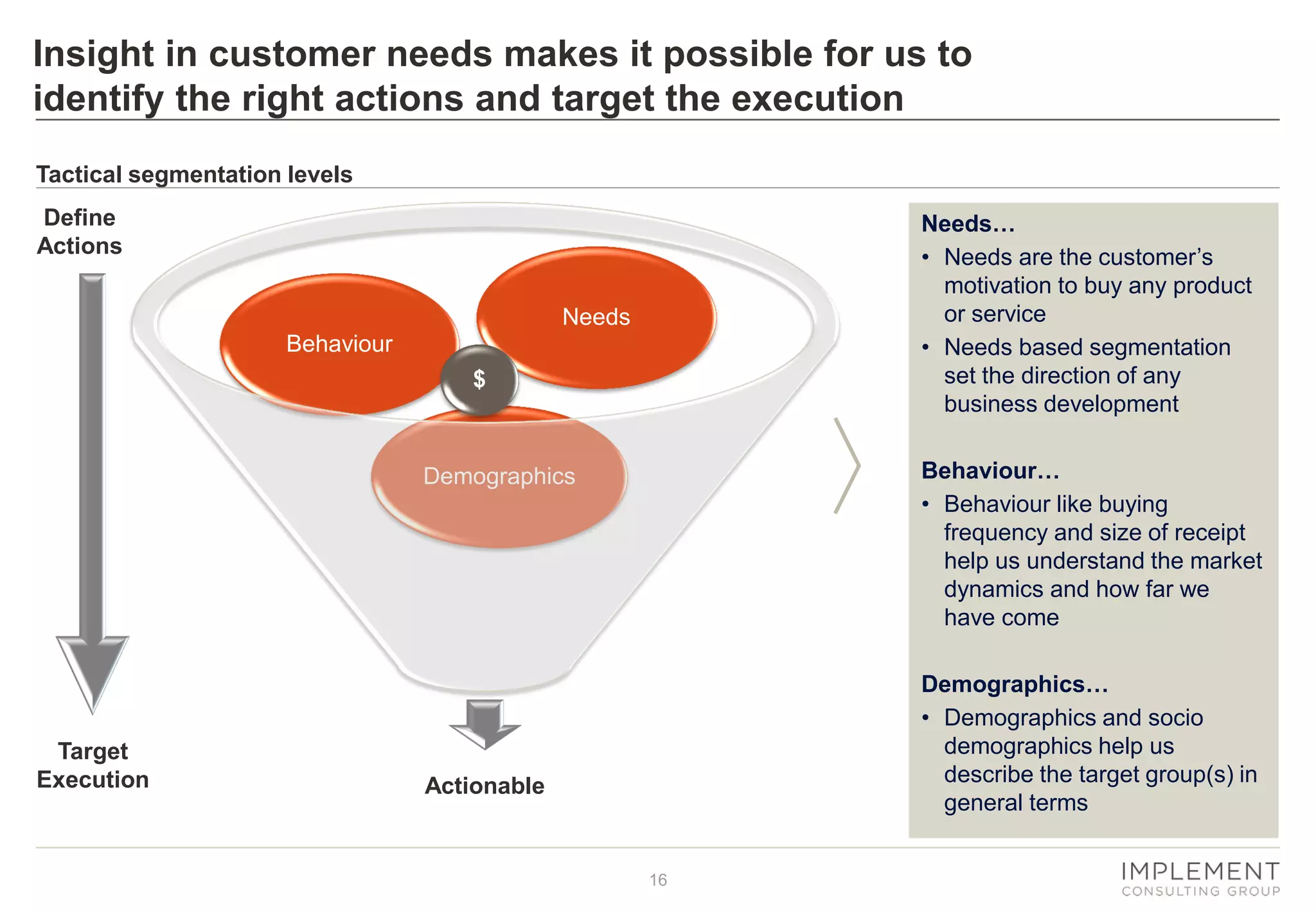 Insight in customer needs makes it possible for us to identify the right actions and target the execution

Tactical segmentation levels

Define Actions

Behaviour

Needs

$

Demographics

Target Execution

Actionable

Needs…
• Needs are the customer's motivation to buy any product or service
• Needs based segmentation set the direction of any business development

Behaviour…
• Behaviour like buying frequency and size of receipt help us understand the market dynamics and how far we have come

Demographics…
• Demographics and socio demographics help us describe the target group(s) in general terms

16

IMPLEMENT
CONSULTING GROUP